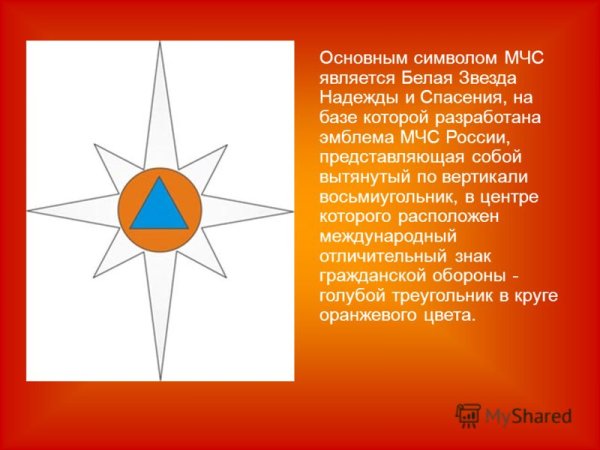 Основным символом МЧС является Белая Звезда Надежды и Спасения, на базе которой разработана эмблема МЧС России, представляющая собой вытянутый по вертикали восьмиугольник, в центре которого расположен международный отличительный знак гражданской обороны - голубой треугольник в круге оранжевого цвета.

MyShared